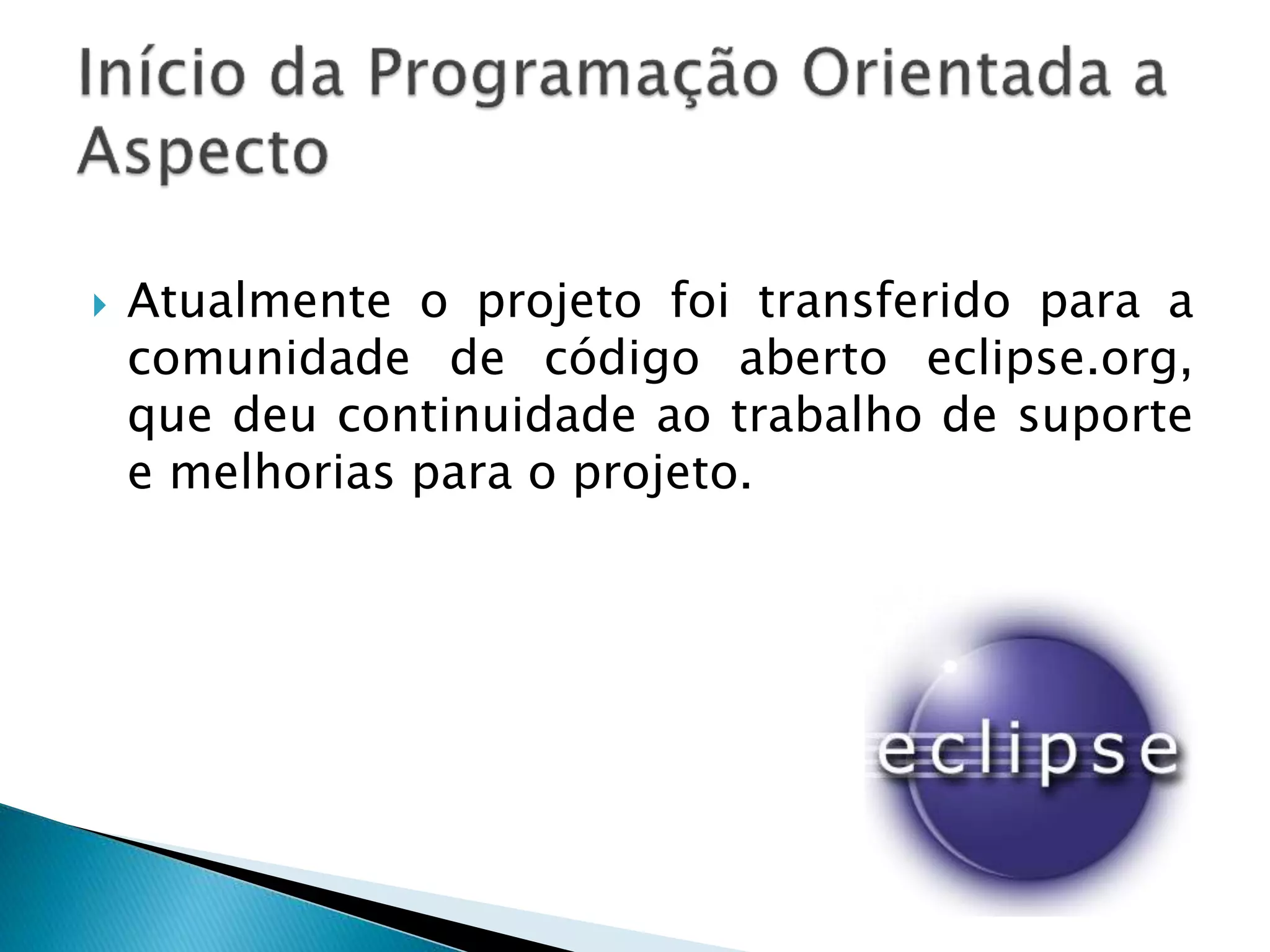 Início da Programação Orientada a Aspecto

Atualmente o projeto foi transferido para a comunidade de código aberto eclipse.org, que deu continuidade ao trabalho de suporte e melhorias para o projeto.

eclipse